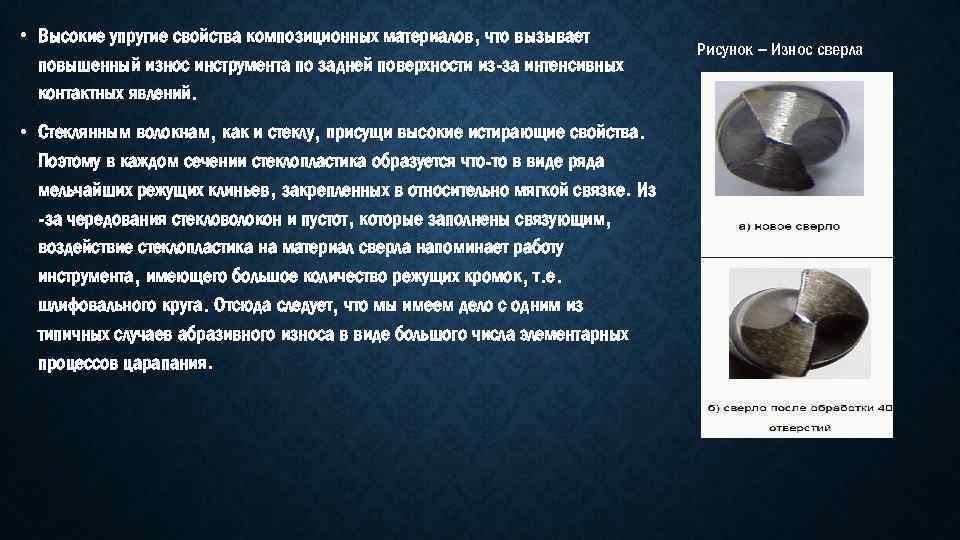 • Высокие упругие свойства композиционных материалов, что вызывает повышенный износ инструмента по задней поверхности из-за интенсивных контактных явлений.

• Стеклянным волокнам, как и стеклу, присущи высокие истирающие свойства. Поэтому в каждом сечении стеклопластика образуется что-то в виде ряда мельчайших режущих клиньев, закрепленных в относительно мягкой связке. Из -за чередования стекловолокон и пустот, которые заполнены связующим, воздействие стеклопластика на материал сверла напоминает работу инструмента, имеющего большое количество режущих кромок, т.е. шлифовального круга. Отсюда следует, что мы имеем дело с одним из типичных случаев абразивного износа в виде большого числа элементарных процессов царапания.

Рисунок – Износ сверла

а) новое сверло

б) сверло после обработки 40 отверстий